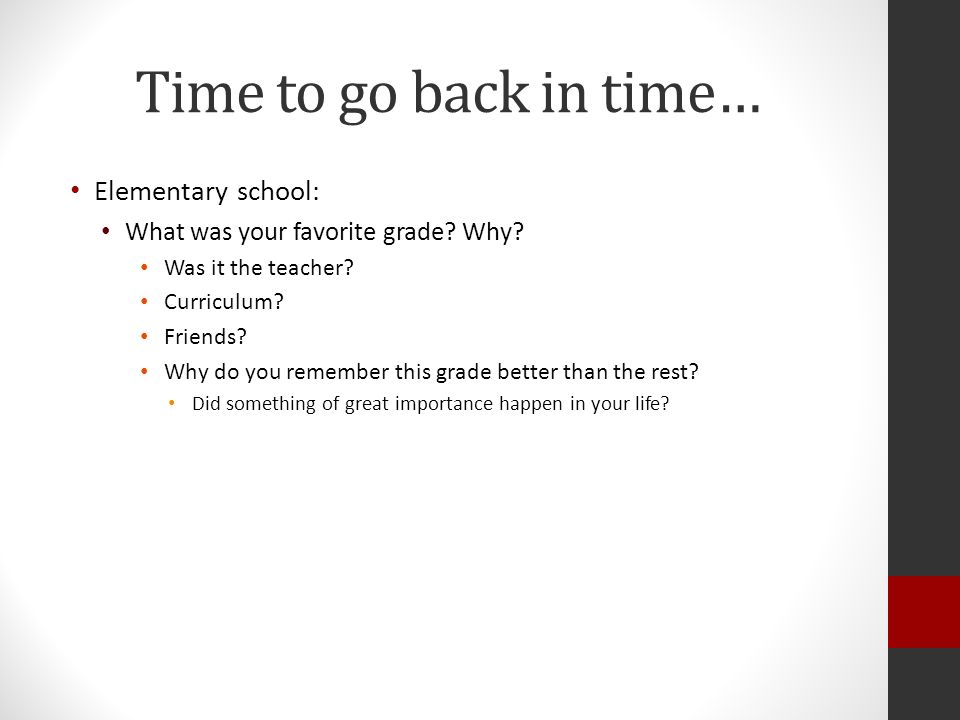 Time to go back in time…

• Elementary school:
  • What was your favorite grade? Why?
    • Was it the teacher?
    • Curriculum?
    • Friends?
    • Why do you remember this grade better than the rest?
      • Did something of great importance happen in your life?